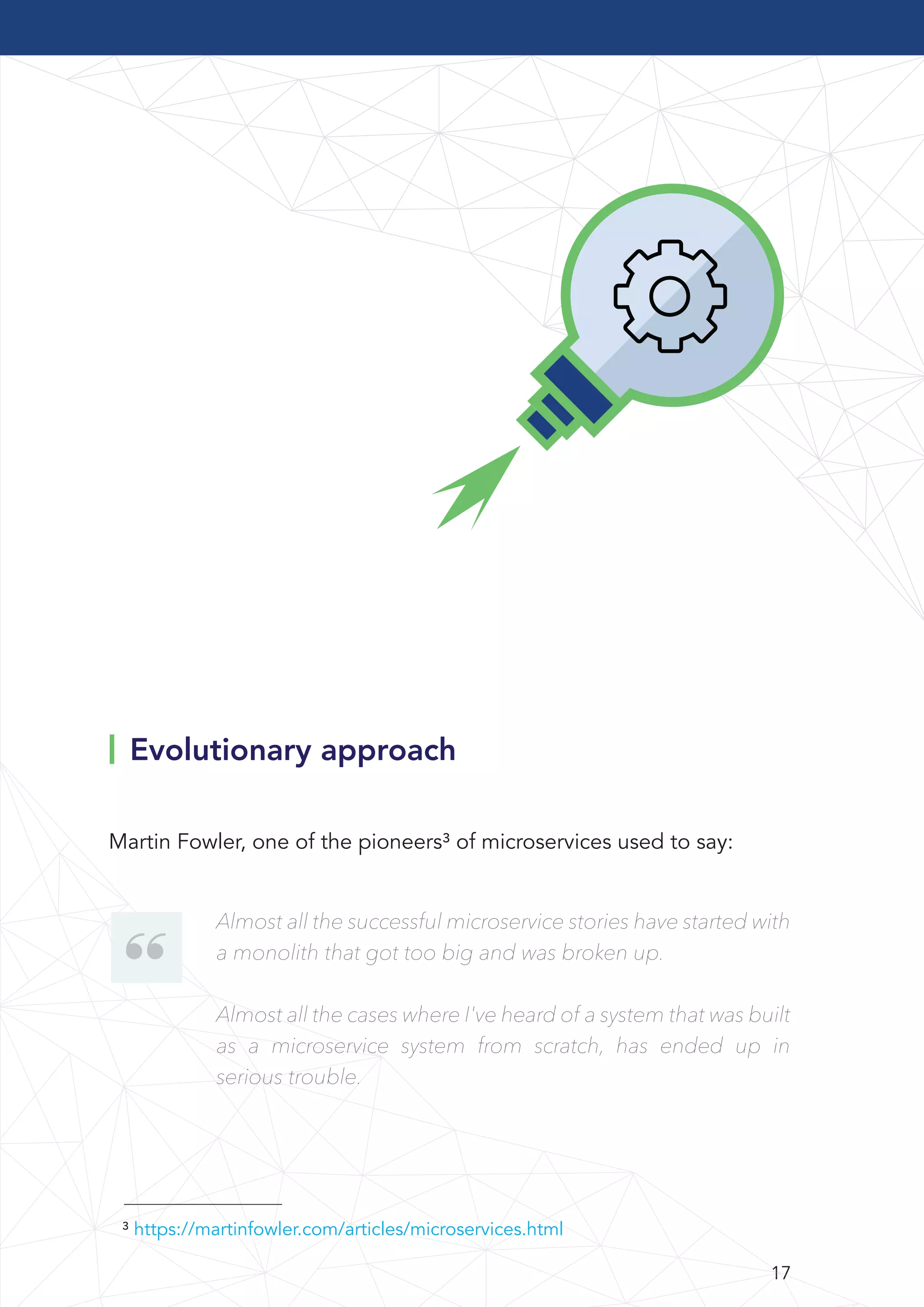 Evolutionary approach

Martin Fowler, one of the pioneers³ of microservices used to say:

“

Almost all the successful microservice stories have started with a monolith that got too big and was broken up.

Almost all the cases where I've heard of a system that was built as a microservice system from scratch, has ended up in serious trouble.

³ https://martinfowler.com/articles/microservices.html

17